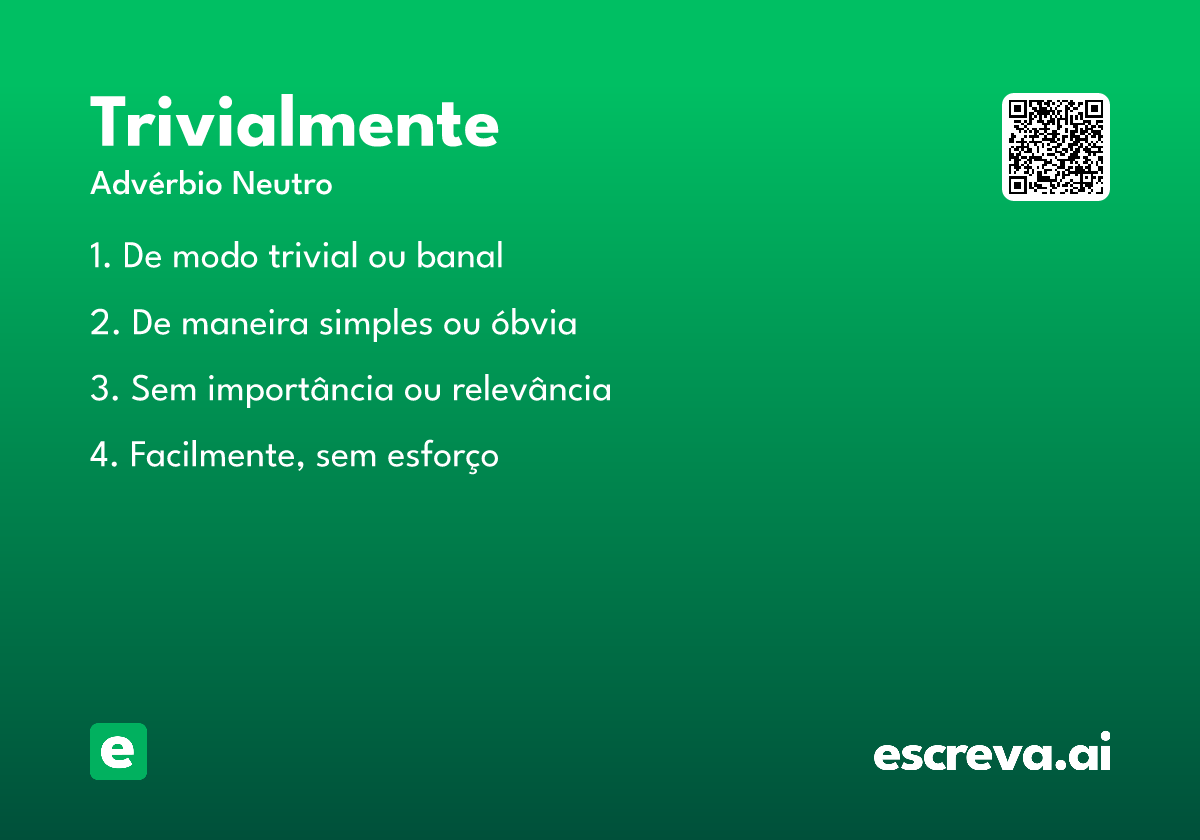 Trivialmente

Advérbio Neutro

1. De modo trivial ou banal

2. De maneira simples ou óbvia

3. Sem importância ou relevância

4. Facilmente, sem esforço

e

escreva.ai